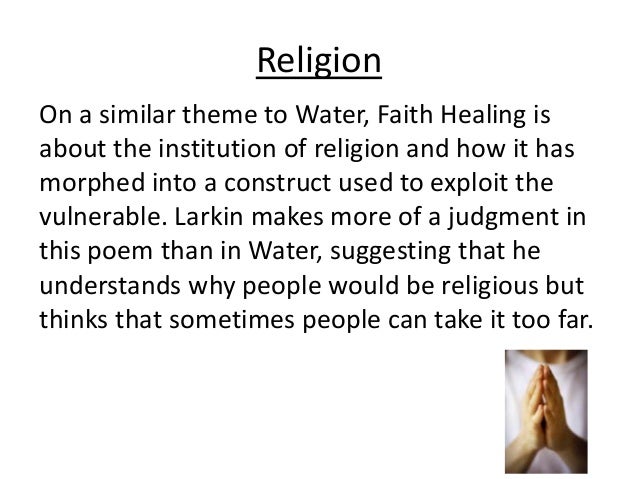 Religion

On a similar theme to Water, Faith Healing is about the institution of religion and how it has morphed into a construct used to exploit the vulnerable. Larkin makes more of a judgment in this poem than in Water, suggesting that he understands why people would be religious but thinks that sometimes people can take it too far.